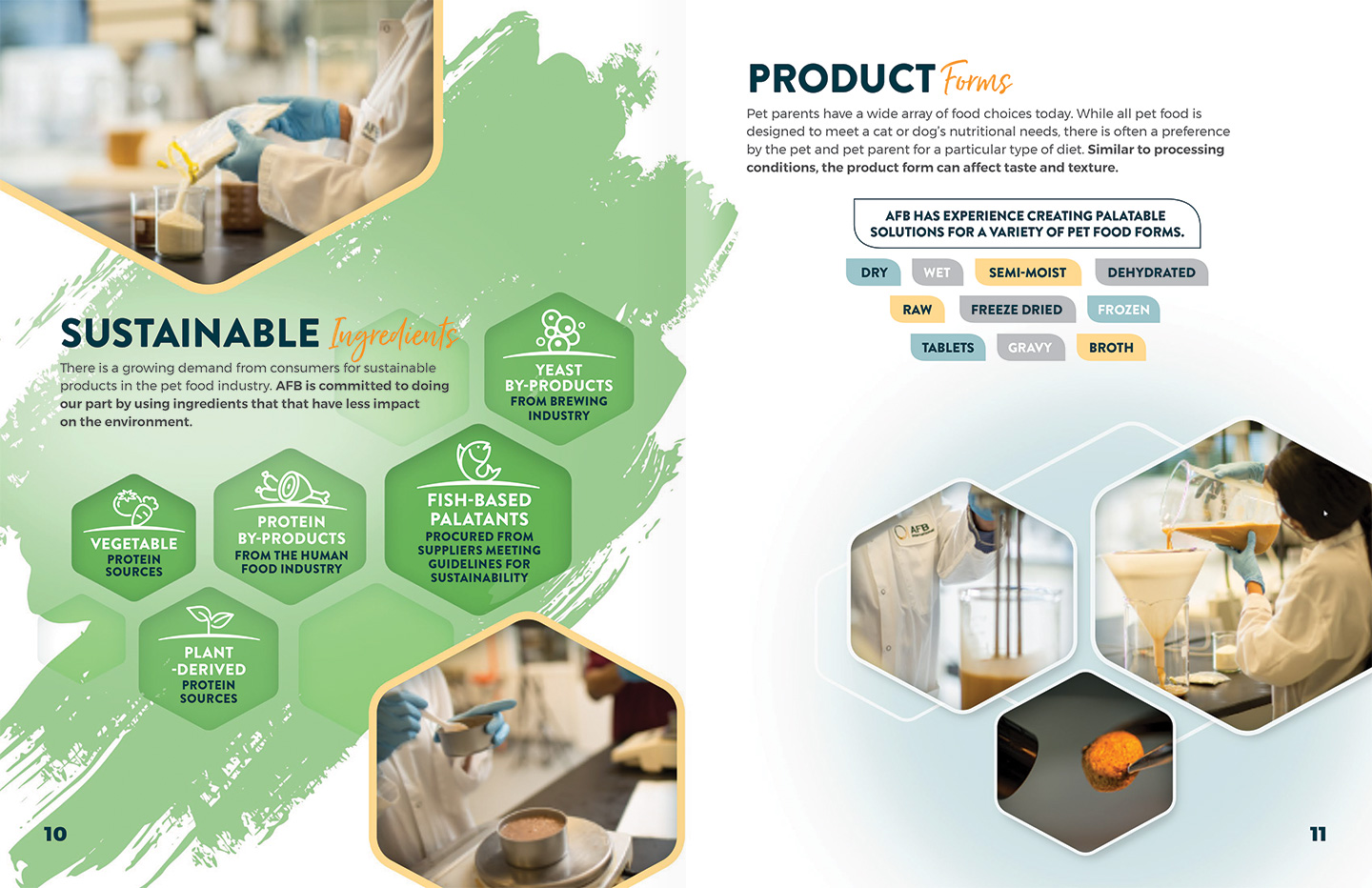 SUSTAINABLE Ingredients

There is a growing demand from consumers for sustainable products in the pet food industry. AFB is committed to doing our part by using ingredients that that have less impact on the environment.

YEAST BY-PRODUCTS FROM BREWING INDUSTRY

VEGETABLE PROTEIN SOURCES

PROTEIN BY-PRODUCTS FROM THE HUMAN FOOD INDUSTRY

FISH-BASED PALATANTS PROCURED FROM SUPPLIERS MEETING GUIDELINES FOR SUSTAINABILITY

PLANT -DERIVED PROTEIN SOURCES

10

PRODUCT Forms

Pet parents have a wide array of food choices today. While all pet food is designed to meet a cat or dog's nutritional needs, there is often a preference by the pet and pet parent for a particular type of diet. Similar to processing conditions, the product form can affect taste and texture.

AFB HAS EXPERIENCE CREATING PALATABLE SOLUTIONS FOR A VARIETY OF PET FOOD FORMS.

DRY WET SEMI-MOIST DEHYDRATED

RAW FREEZE DRIED FROZEN

TABLETS GRAVY BROTH

AFB

11